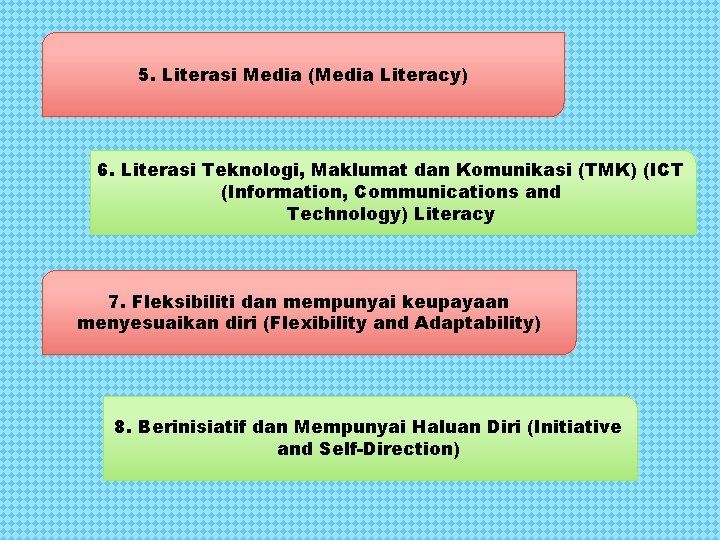 5. Literasi Media (Media Literacy)

6. Literasi Teknologi, Maklumat dan Komunikasi (TMK) (ICT (Information, Communications and Technology) Literacy

7. Fleksibiliti dan mempunyai keupayaan menyesuaikan diri (Flexibility and Adaptability)

8. Berinisiatif dan Mempunyai Haluan Diri (Initiative and Self-Direction)